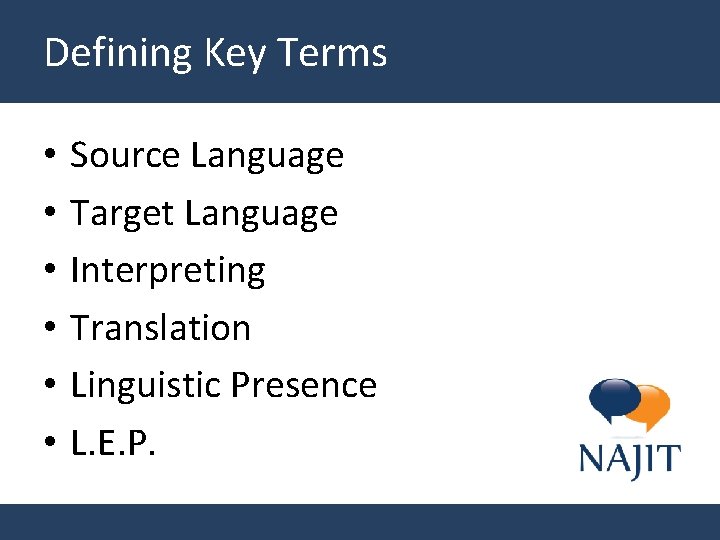 Defining Key Terms

• Source Language
• Target Language
• Interpreting
• Translation
• Linguistic Presence
• L.E.P.

NAJIT